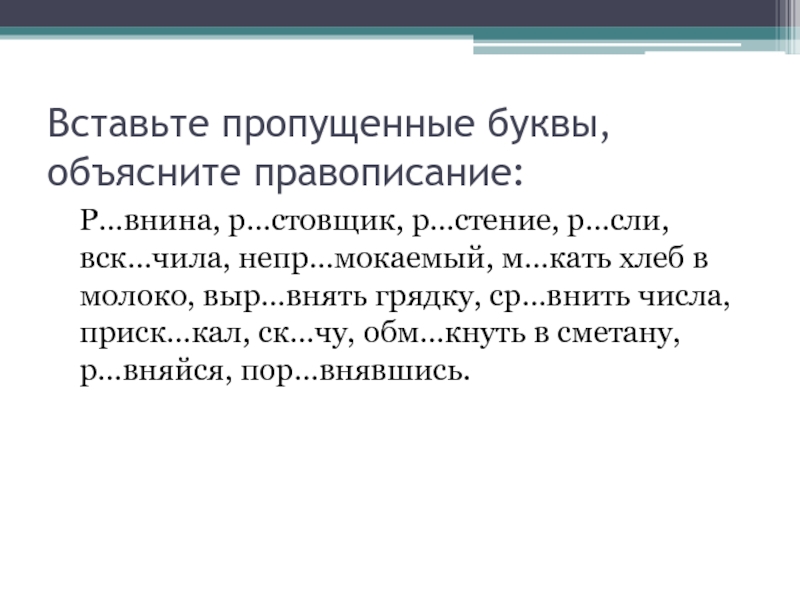 Вставьте пропущенные буквы, объясните правописание:

Р…внина, р…стовщик, р…стение, р…сли, вск…чила, непр…мокаемый, м…кать хлеб в молоко, выр…внять грядку, ср…внить числа, приск…кал, ск…чу, обм…кнуть в сметану, р…вняйся, пор…внявшись.